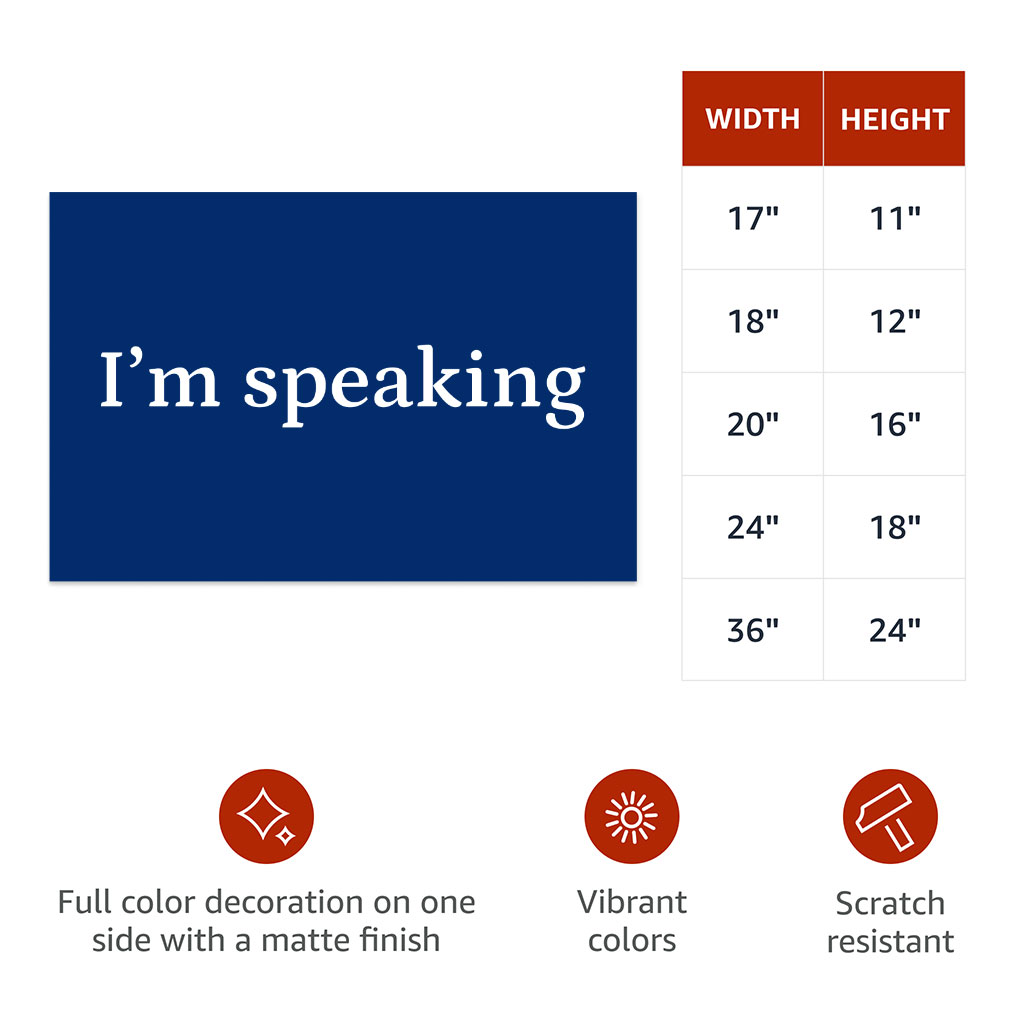 I’m speaking

| WIDTH | HEIGHT |
|---|---|
| 17" | 11" |
| 18" | 12" |
| 20" | 16" |
| 24" | 18" |
| 36" | 24" |

Full color decoration on one side with a matte finish

Vibrant colors

Scratch resistant